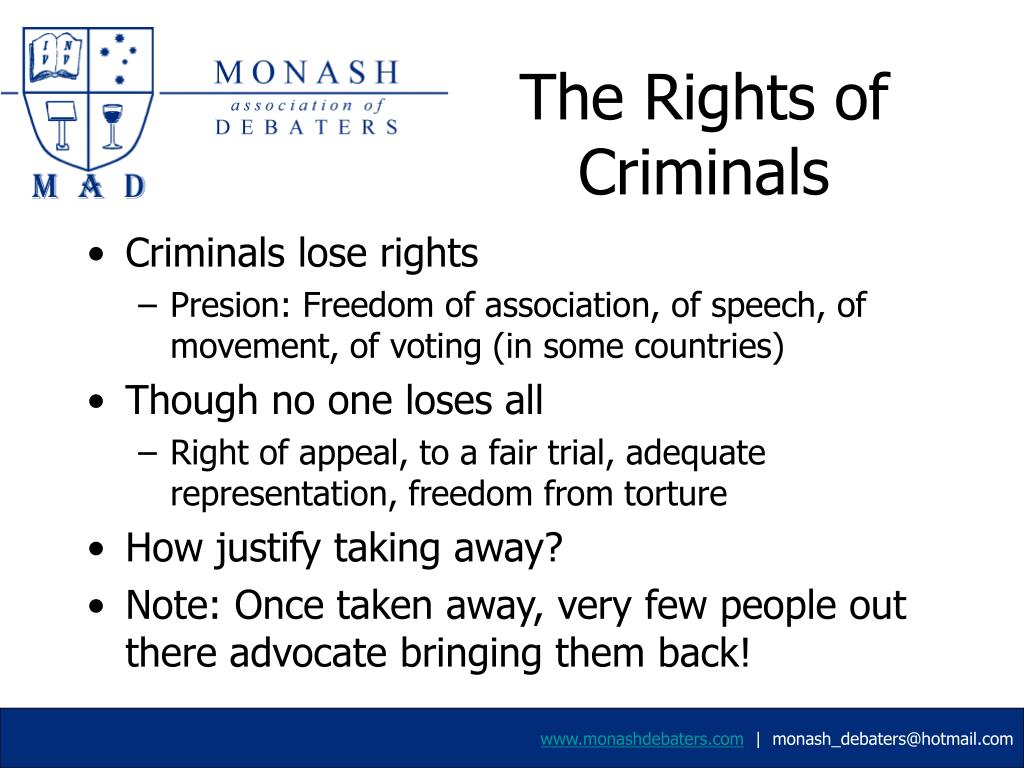 MONASH
association of
DEBATERS
M A D

The Rights of Criminals

• Criminals lose rights
– Presion: Freedom of association, of speech, of movement, of voting (in some countries)
• Though no one loses all
– Right of appeal, to a fair trial, adequate representation, freedom from torture
• How justify taking away?
• Note: Once taken away, very few people out there advocate bringing them back!

www.monashdebaters.com | monash_debaters@hotmail.com